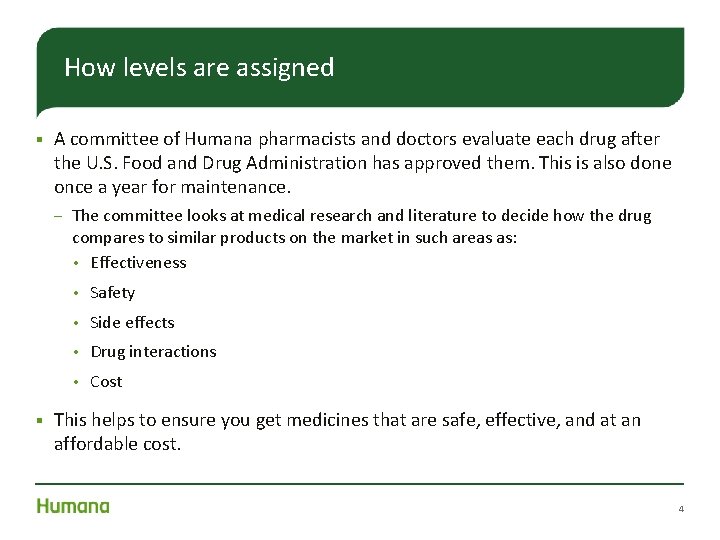 How levels are assigned

▪ A committee of Humana pharmacists and doctors evaluate each drug after the U.S. Food and Drug Administration has approved them. This is also done once a year for maintenance.

– The committee looks at medical research and literature to decide how the drug compares to similar products on the market in such areas as:

• Effectiveness

• Safety

• Side effects

• Drug interactions

• Cost

▪ This helps to ensure you get medicines that are safe, effective, and at an affordable cost.

Humana

4